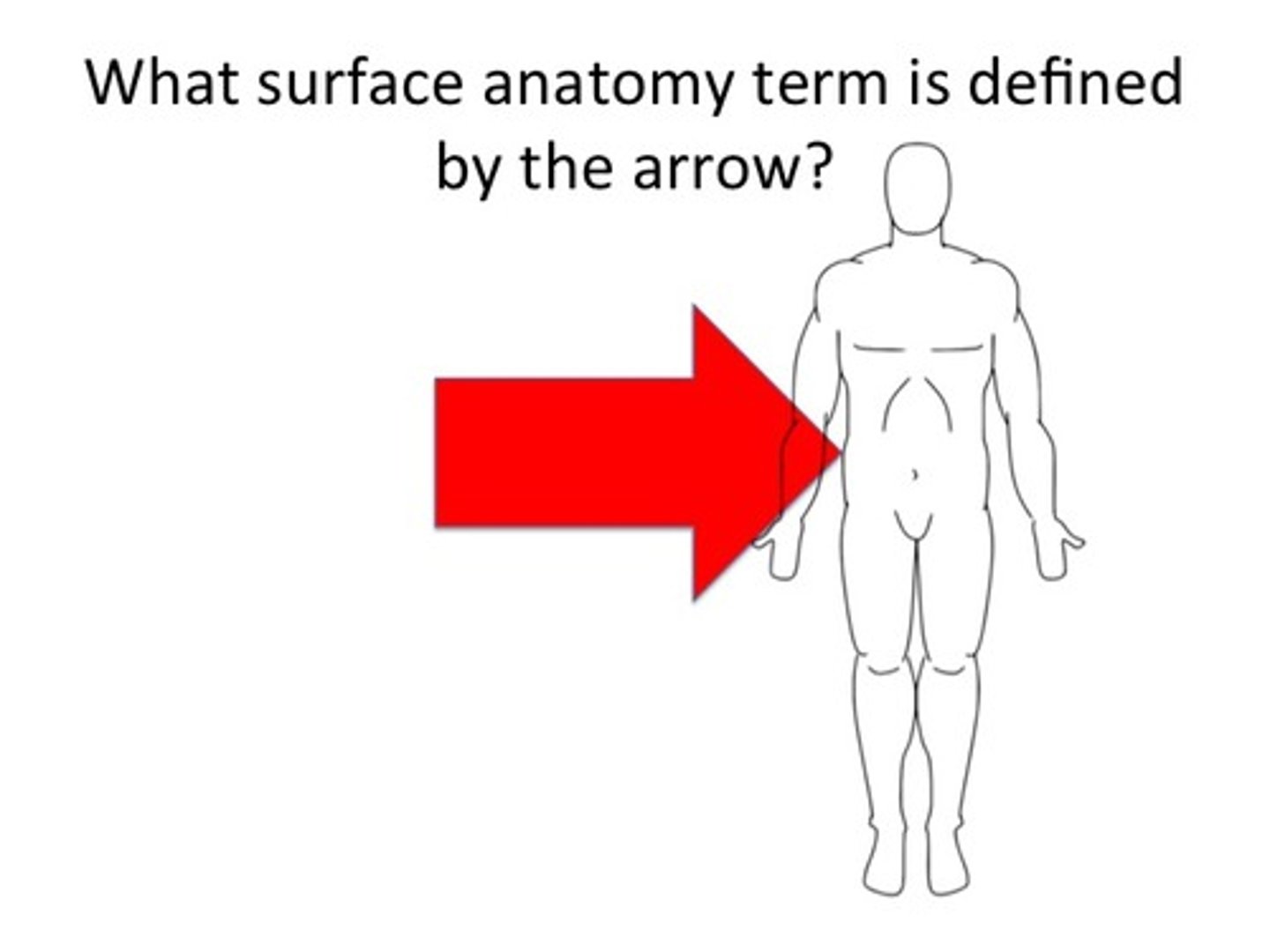 What surface anatomy term is defined by the arrow?